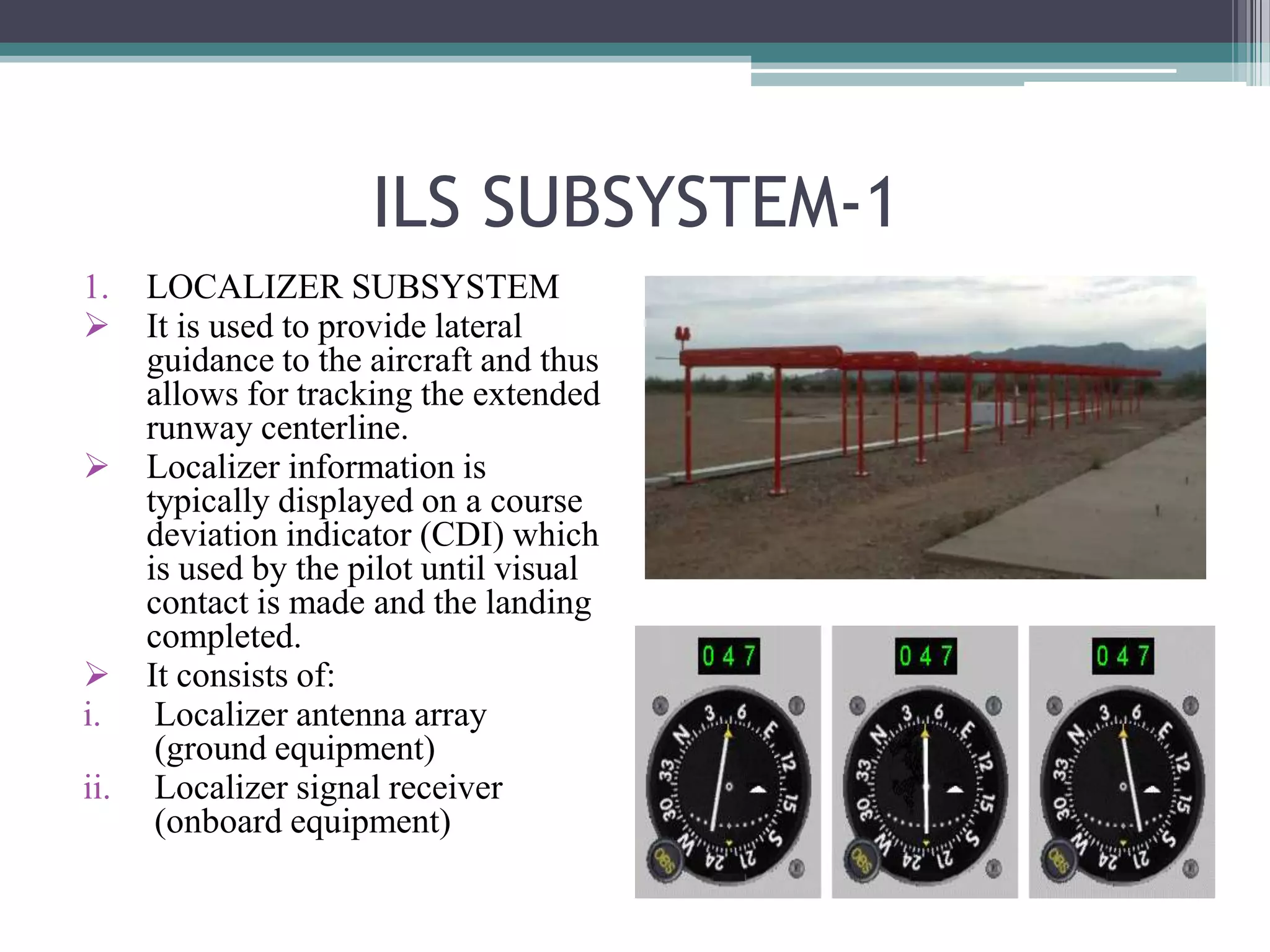 ILS SUBSYSTEM-1

1. LOCALIZER SUBSYSTEM

➢ It is used to provide lateral guidance to the aircraft and thus allows for tracking the extended runway centerline.

➢ Localizer information is typically displayed on a course deviation indicator (CDI) which is used by the pilot until visual contact is made and the landing completed.

➢ It consists of:

i. Localizer antenna array (ground equipment)

ii. Localizer signal receiver (onboard equipment)

047
N 3 6 E 12 15 S 21 24 W 30 33
OBS

047
N 3 6 E 12 15 S 21 24 W 30 33
OBS

047
N 3 6 E 12 15 S 21 24 W 30 33
OBS